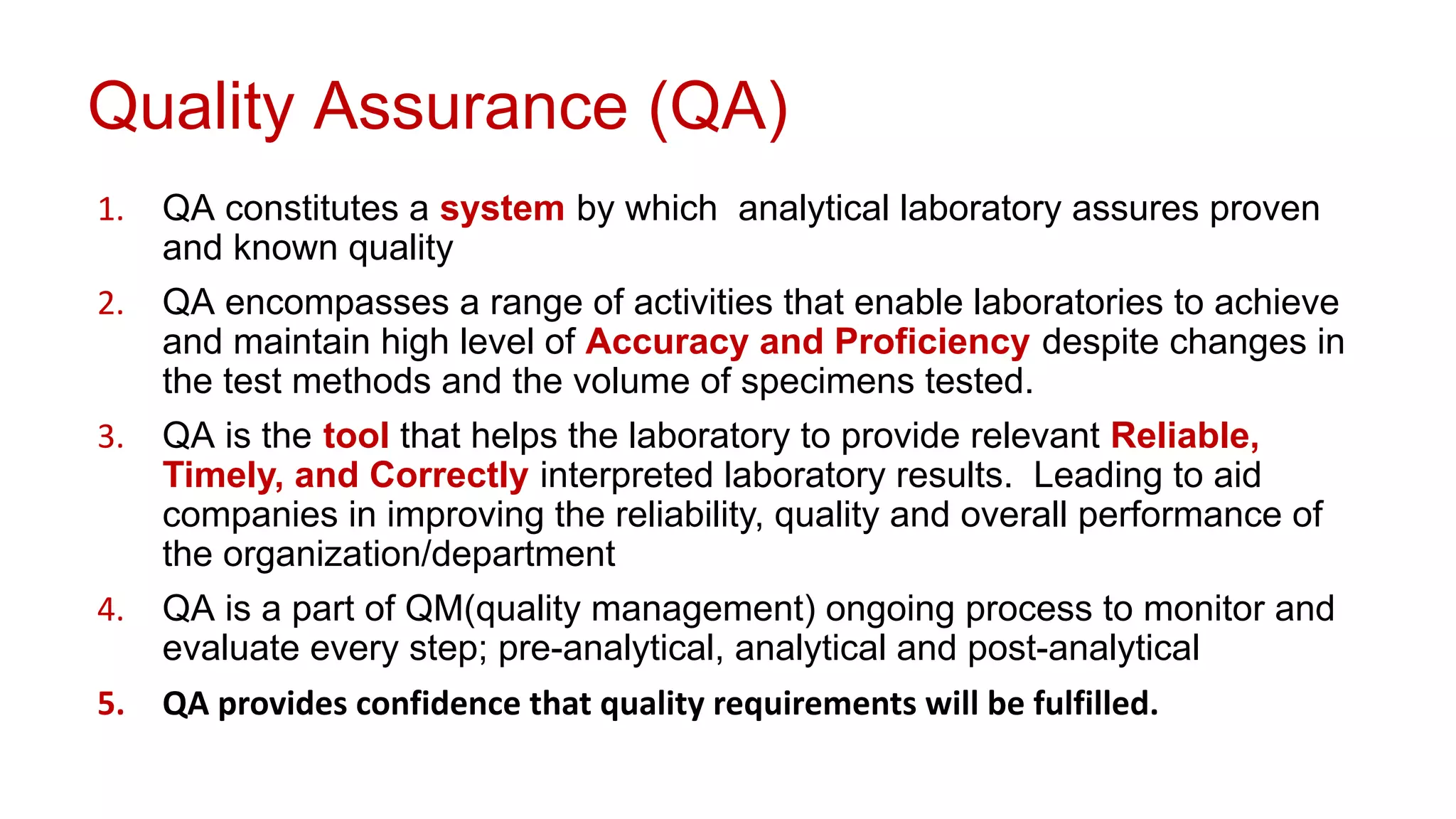 Quality Assurance (QA)

1. QA constitutes a system by which analytical laboratory assures proven and known quality

2. QA encompasses a range of activities that enable laboratories to achieve and maintain high level of Accuracy and Proficiency despite changes in the test methods and the volume of specimens tested.

3. QA is the tool that helps the laboratory to provide relevant Reliable, Timely, and Correctly interpreted laboratory results. Leading to aid companies in improving the reliability, quality and overall performance of the organization/department

4. QA is a part of QM(quality management) ongoing process to monitor and evaluate every step; pre-analytical, analytical and post-analytical

5. QA provides confidence that quality requirements will be fulfilled.